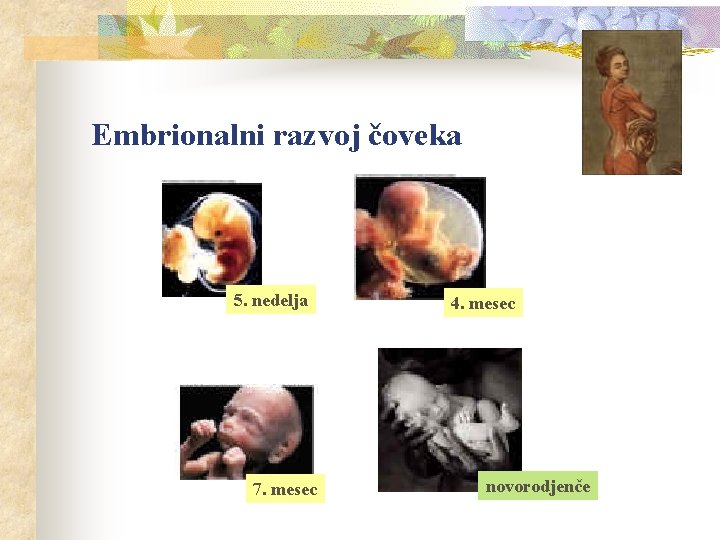 Embrionalni razvoj čoveka

5. nedelja

4. mesec

7. mesec

novorodjenče